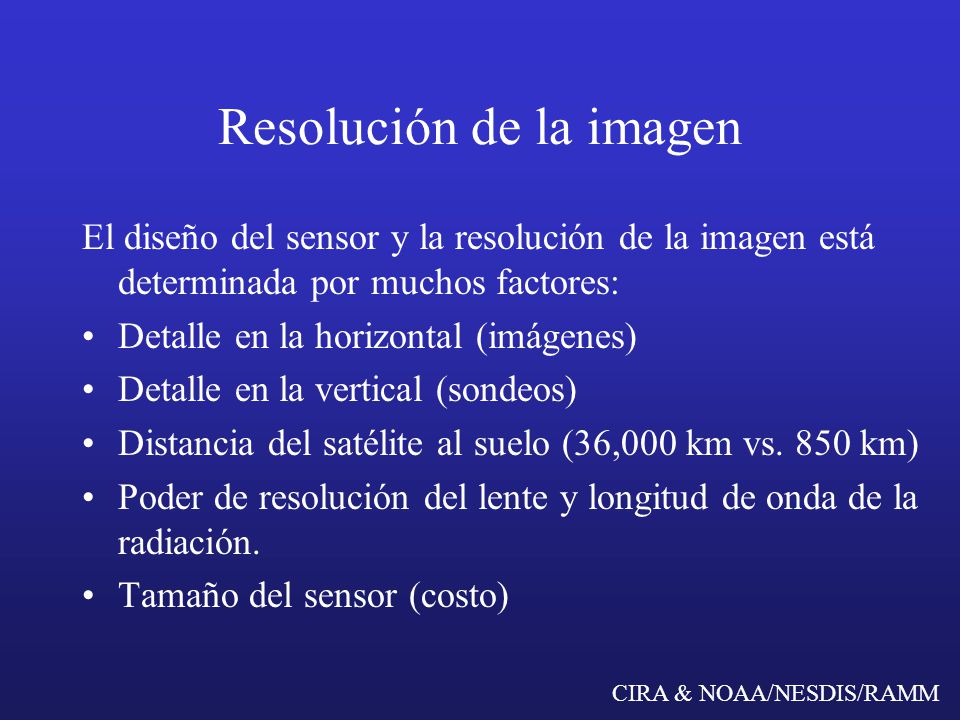 Resolución de la imagen

El diseño del sensor y la resolución de la imagen está determinada por muchos factores:

• Detalle en la horizontal (imágenes)
• Detalle en la vertical (sondeos)
• Distancia del satélite al suelo (36,000 km vs. 850 km)
• Poder de resolución del lente y longitud de onda de la radiación.
• Tamaño del sensor (costo)

CIRA & NOAA/NESDIS/RAMM